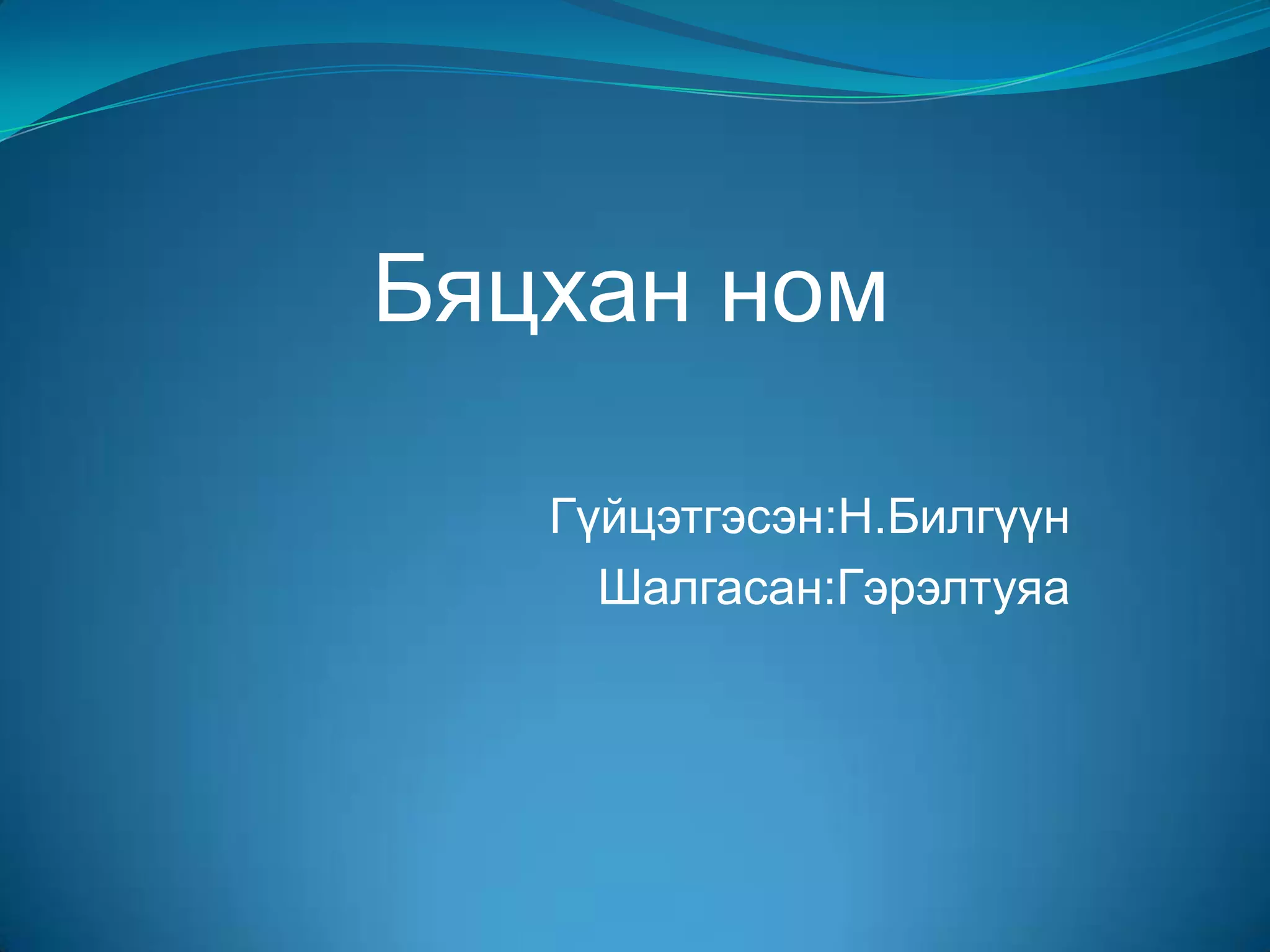 Бяцхан ном

Гүйцэтгэсэн:Н.Билгүүн
Шалгасан:Гэрэлтуяа